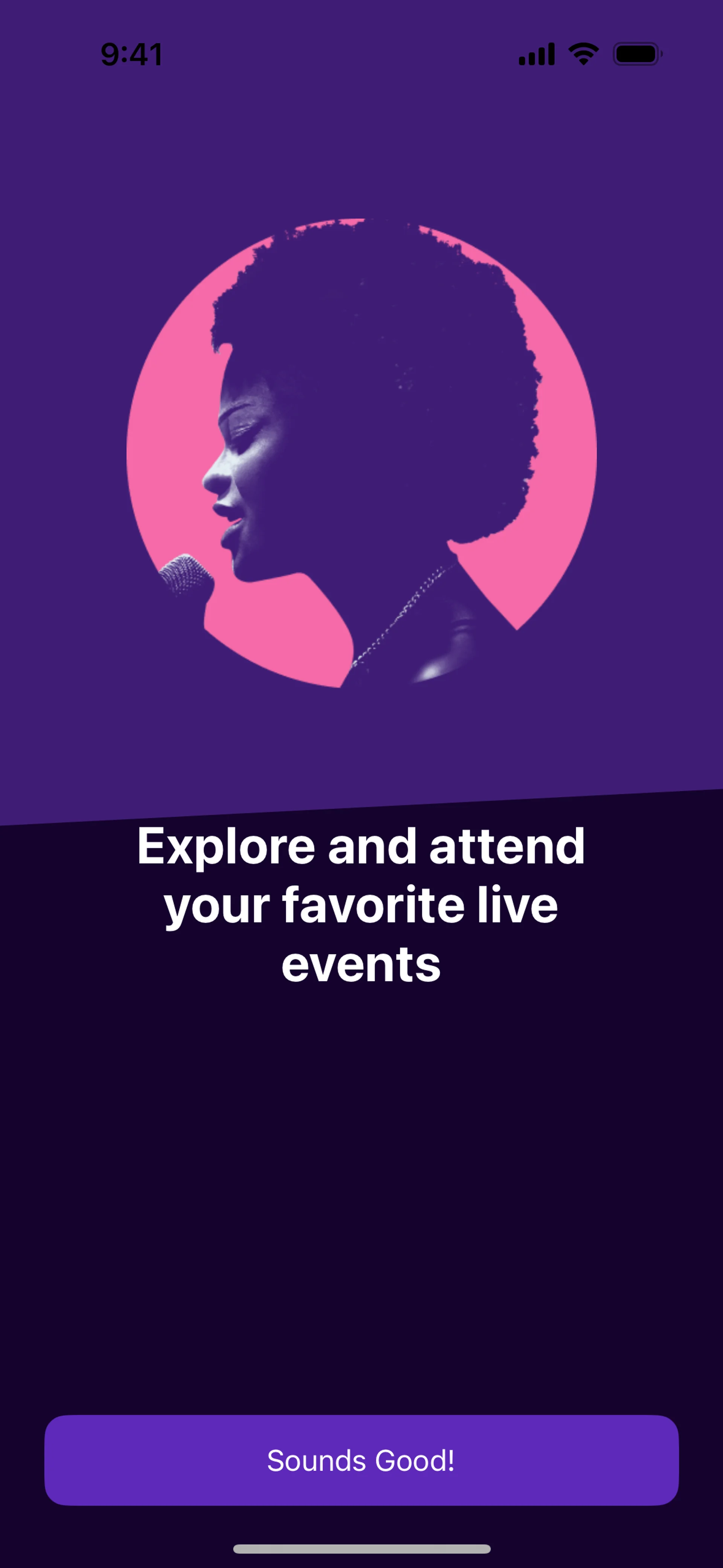 9:41

Explore and attend your favorite live events

Sounds Good!